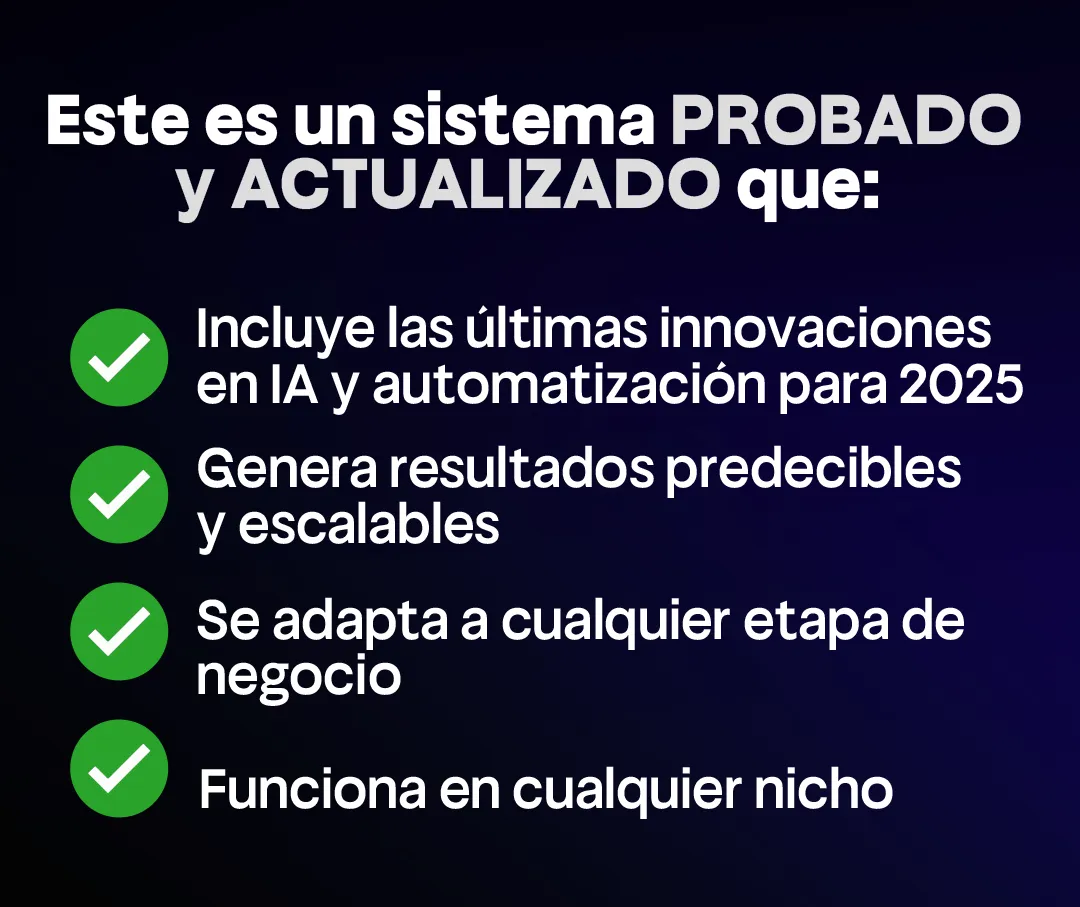 Este es un sistema PROBADO y ACTUALIZADO que:

Incluye las últimas innovaciones en IA y automatización para 2025

Genera resultados predecibles y escalables

Se adapta a cualquier etapa de negocio

Funciona en cualquier nicho